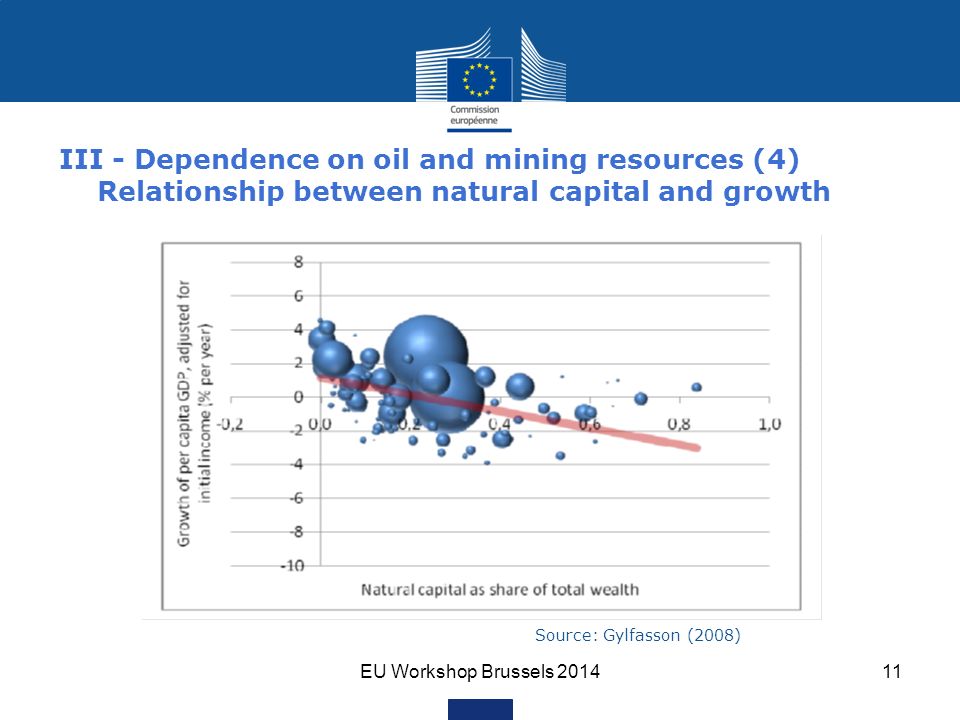 Commission européenne

III - Dependence on oil and mining resources (4)
Relationship between natural capital and growth

Growth of per capita GDP, adjusted for initial income (% per year)

8
6
4
2
0
-2
-4
-6
-8
-10

-0,2 0,0 0,2 0,4 0,6 0,8 1,0

Natural capital as share of total wealth

Source: Gylfasson (2008)

EU Workshop Brussels 2014

11